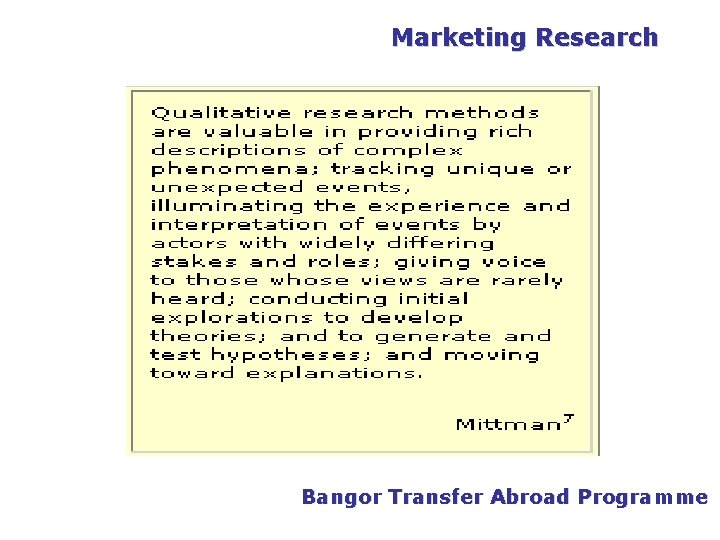 Marketing Research

Qualitative research methods are valuable in providing rich descriptions of complex phenomena; tracking unique or unexpected events, illuminating the experience and interpretation of events by actors with widely differing stakes and roles; giving voice to those whose views are rarely heard; conducting initial explorations to develop theories; and to generate and test hypotheses; and moving toward explanations.

Mittman$^7$

Bangor Transfer Abroad Programme